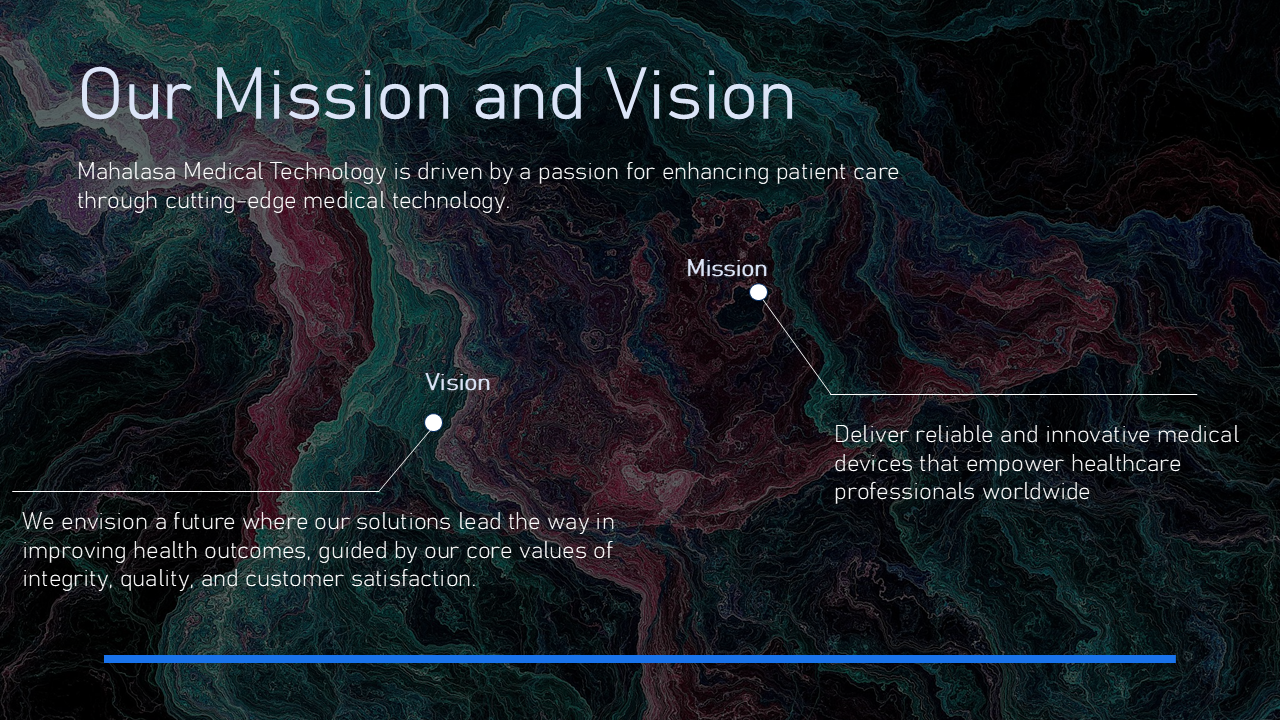 Our Mission and Vision

Mahalasa Medical Technology is driven by a passion for enhancing patient care through cutting-edge medical technology.

Mission

Deliver reliable and innovative medical devices that empower healthcare professionals worldwide

Vision

We envision a future where our solutions lead the way in improving health outcomes, guided by our core values of integrity, quality, and customer satisfaction.